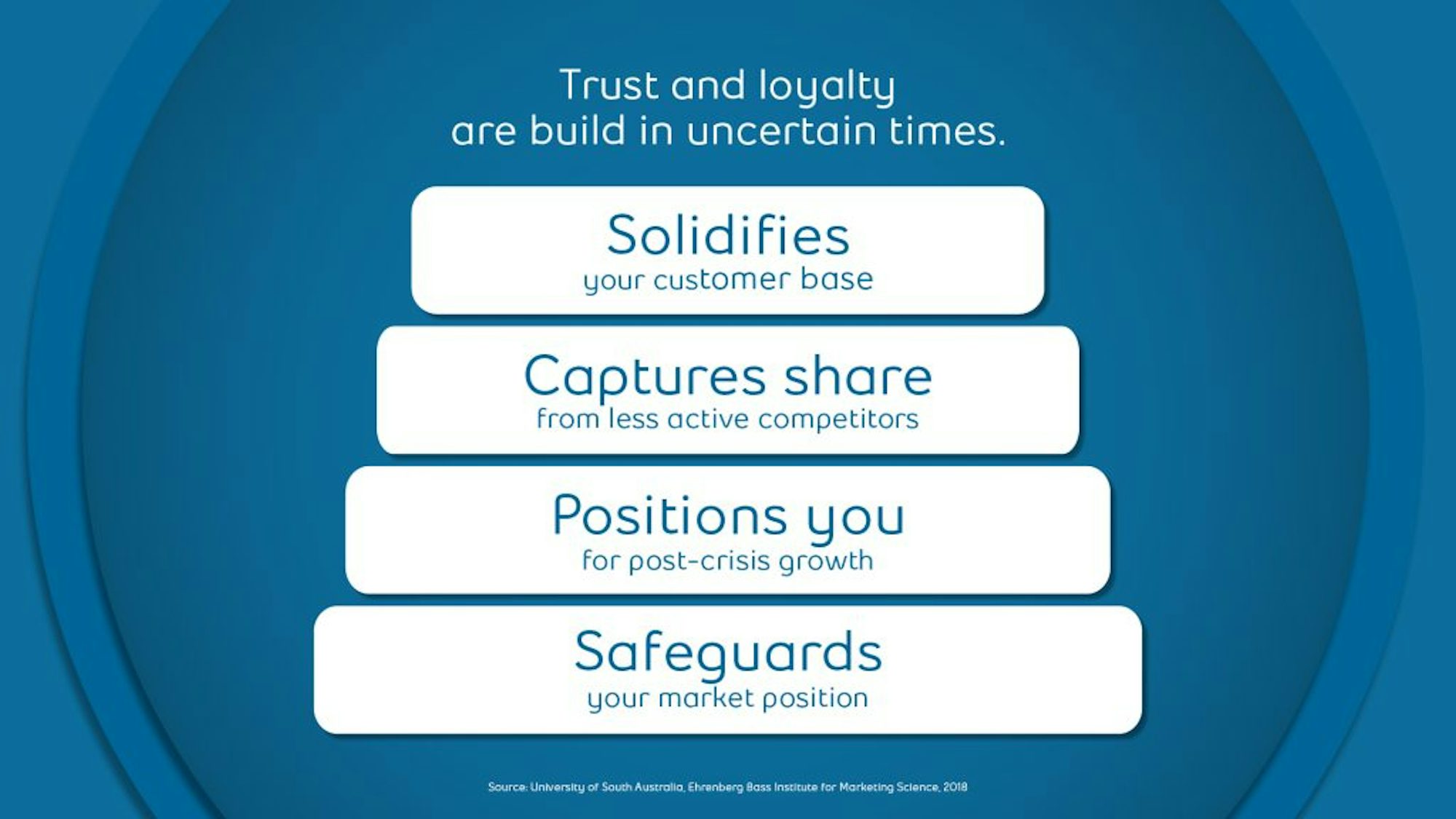 Trust and loyalty are build in uncertain times.

Solidifies
your customer base

Captures share
from less active competitors

Positions you
for post-crisis growth

Safeguards
your market position

Source: University of South Australia, Ehrenberg Bass Institute for Marketing Science, 2018